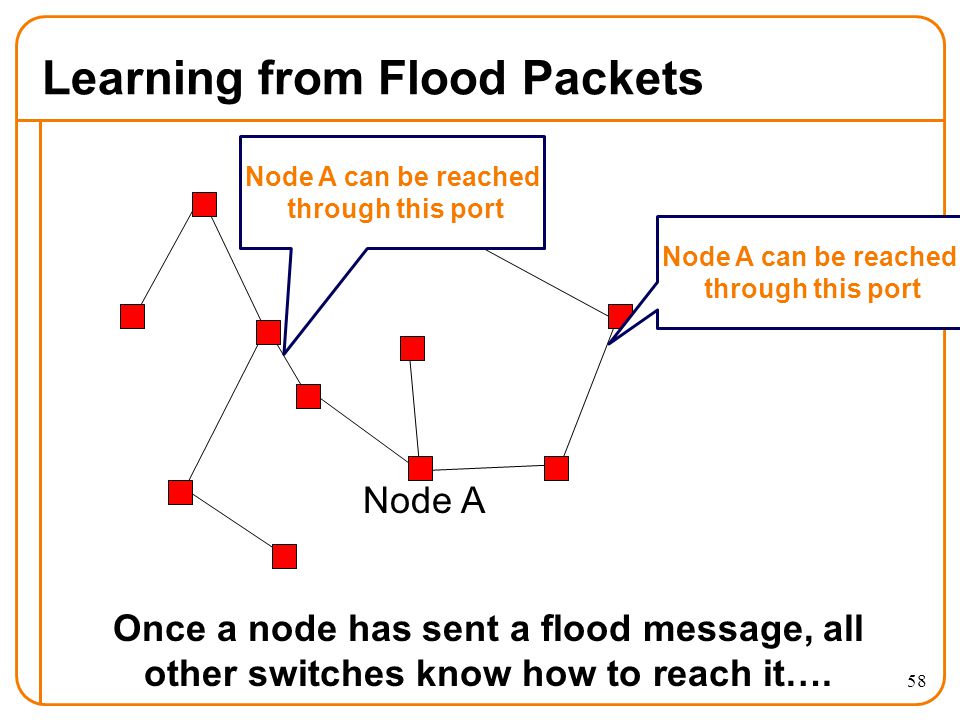 Learning from Flood Packets

Node A can be reached through this port

Node A can be reached through this port

Node A

Once a node has sent a flood message, all other switches know how to reach it….

58